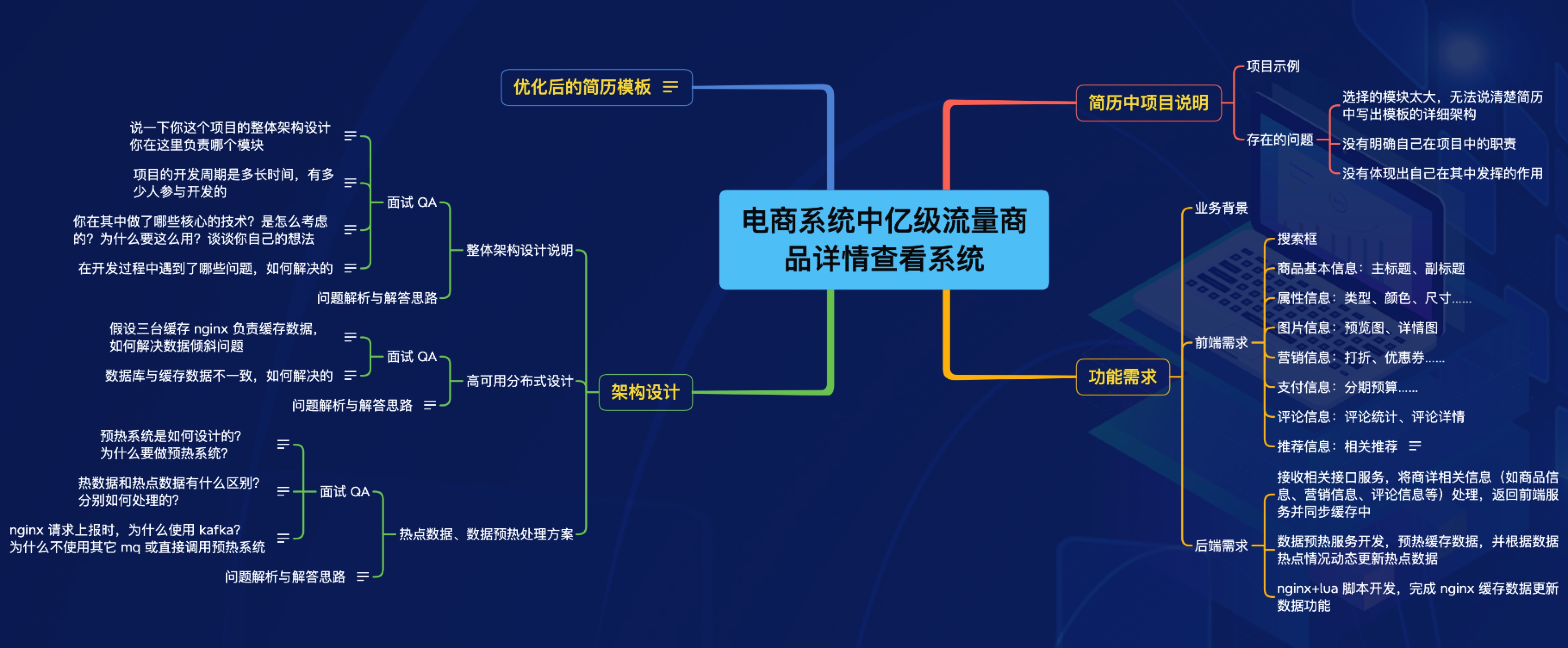 电商系统中亿级流量商品详情查看系统

优化后的简历模板

架构设计

整体架构设计说明

面试 QA

说一下你这个项目的整体架构设计 你在这里负责哪个模块

项目的开发周期是多长时间，有多少人参与开发的

你在其中做了哪些核心的技术？是怎么考虑的？为什么要这么用？谈谈你自己的想法

在开发过程中遇到了哪些问题，如何解决的

问题解析与解答思路

高可用分布式设计

面试 QA

假设三台缓存 nginx 负责缓存数据，如何解决数据倾斜问题

数据库与缓存数据不一致，如何解决的

问题解析与解答思路

热点数据、数据预热处理方案

面试 QA

预热系统是如何设计的？为什么要做预热系统？

热数据和热点数据有什么区别？分别如何处理的？

nginx 请求上报时，为什么使用 kafka？为什么不使用其它 mq 或直接调用预热系统

问题解析与解答思路

简历中项目说明

项目示例

存在的问题

选择的模块太大，无法说清楚简历中写出模板的详细架构

没有明确自己在项目中的职责

没有体现出自己在其中发挥的作用

功能需求

业务背景

前端需求

搜索框

商品基本信息：主标题、副标题

属性信息：类型、颜色、尺寸......

图片信息：预览图、详情图

营销信息：打折、优惠券......

支付信息：分期预算......

评论信息：评论统计、评论详情

推荐信息：相关推荐

后端需求

接收相关接口服务，将商详相关信息（如商品信息、营销信息、评论信息等）处理，返回前端服务并同步缓存中

数据预热服务开发，预热缓存数据，并根据数据热点情况动态更新热点数据

nginx+lua 脚本开发，完成 nginx 缓存数据更新数据功能